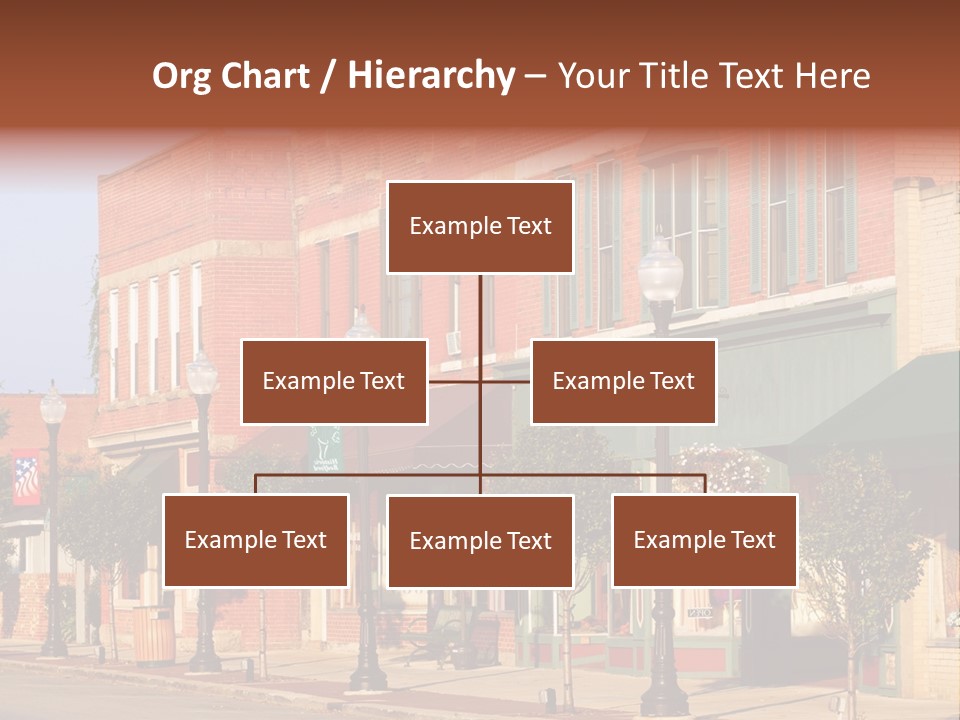 Org Chart / Hierarchy – Your Title Text Here

Example Text

Example Text

Example Text

Example Text

Example Text

Example Text